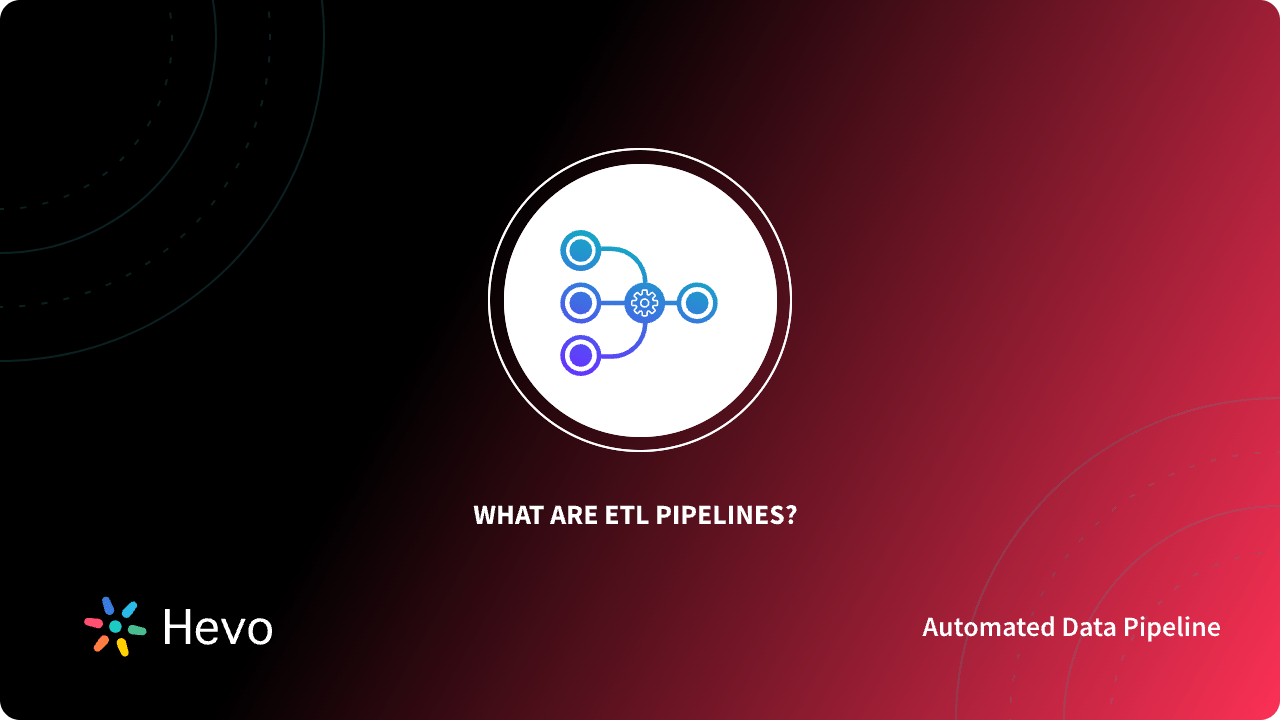 WHAT ARE ETL PIPELINES?

Hevo

Automated Data Pipeline